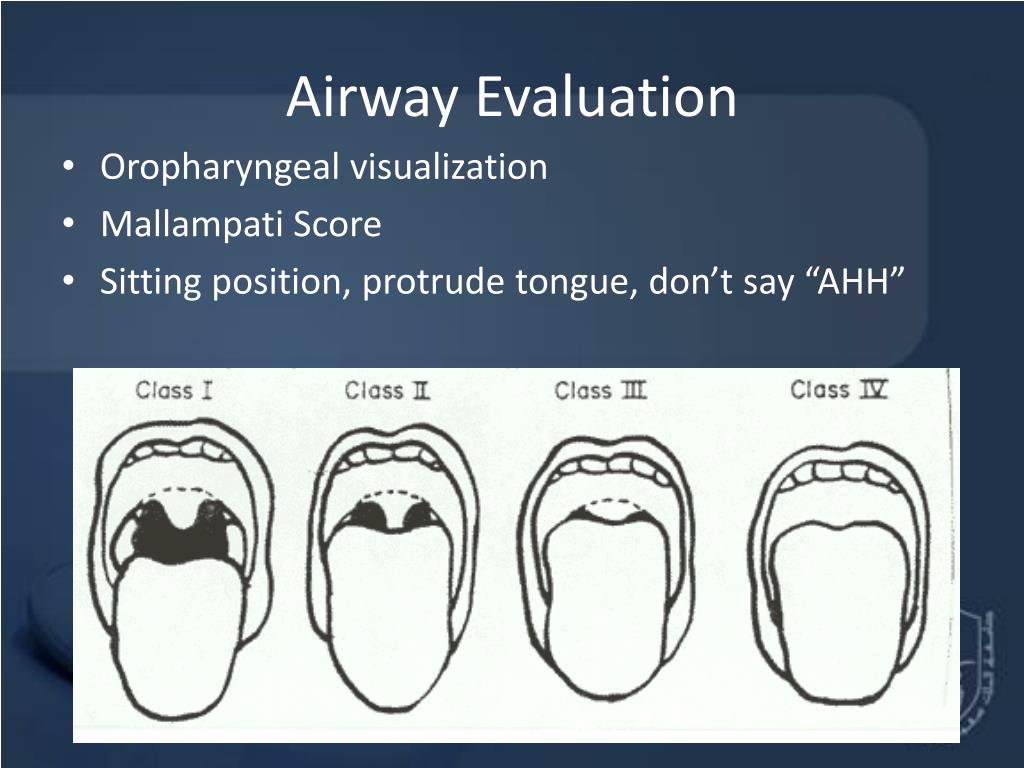 Airway Evaluation

• Oropharyngeal visualization
• Mallampati Score
• Sitting position, protrude tongue, don’t say “AHH”

Class I

Class II

Class III

Class IV